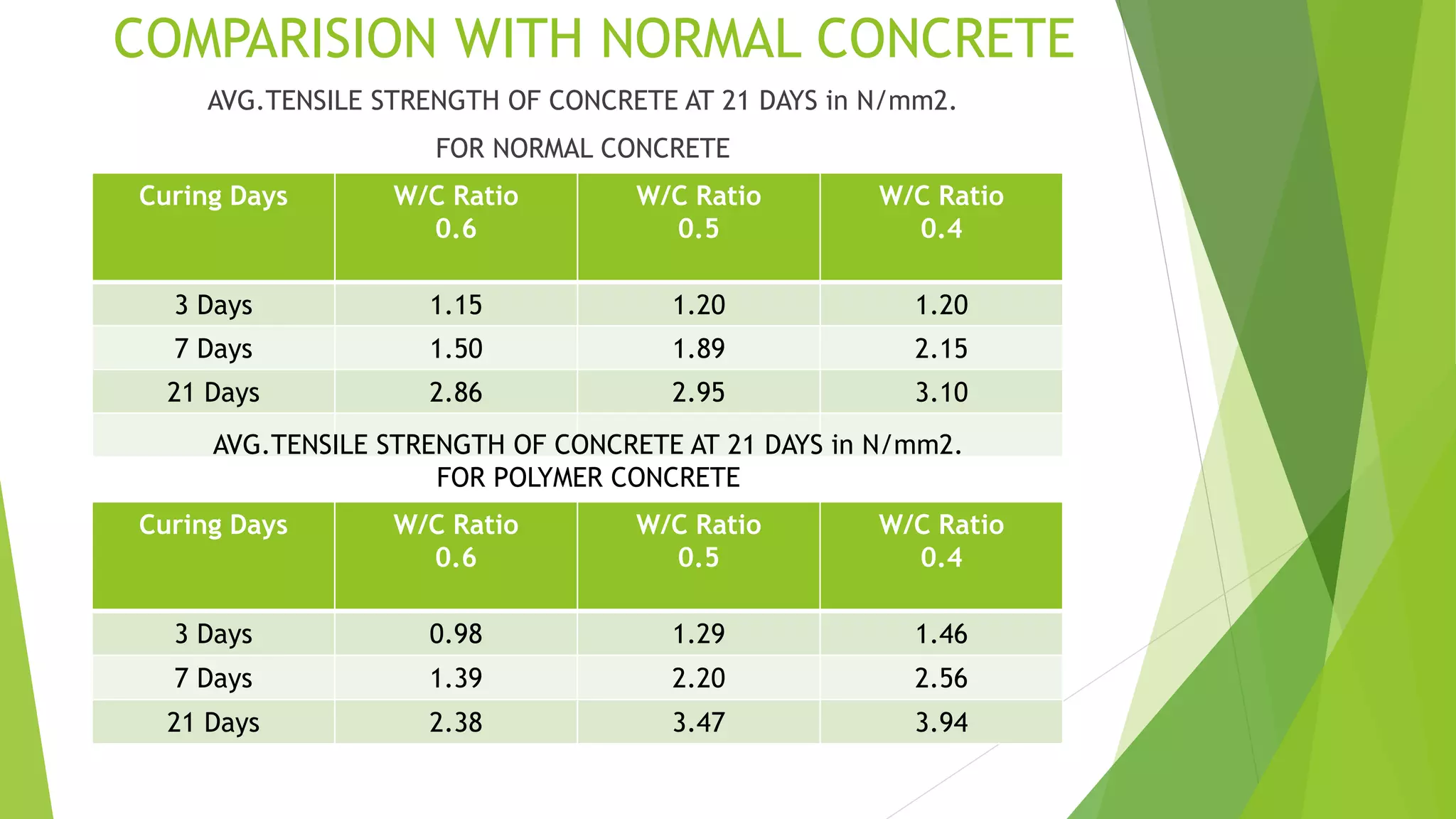 COMPARISION WITH NORMAL CONCRETE

AVG.TENSILE STRENGTH OF CONCRETE AT 21 DAYS in N/mm2.

FOR NORMAL CONCRETE

| Curing Days | W/C Ratio 0.6 | W/C Ratio 0.5 | W/C Ratio 0.4 |
|---|---|---|---|
| 3 Days | 1.15 | 1.20 | 1.20 |
| 7 Days | 1.50 | 1.89 | 2.15 |
| 21 Days | 2.86 | 2.95 | 3.10 |

AVG.TENSILE STRENGTH OF CONCRETE AT 21 DAYS in N/mm2.
FOR POLYMER CONCRETE

| Curing Days | W/C Ratio 0.6 | W/C Ratio 0.5 | W/C Ratio 0.4 |
|---|---|---|---|
| 3 Days | 0.98 | 1.29 | 1.46 |
| 7 Days | 1.39 | 2.20 | 2.56 |
| 21 Days | 2.38 | 3.47 | 3.94 |